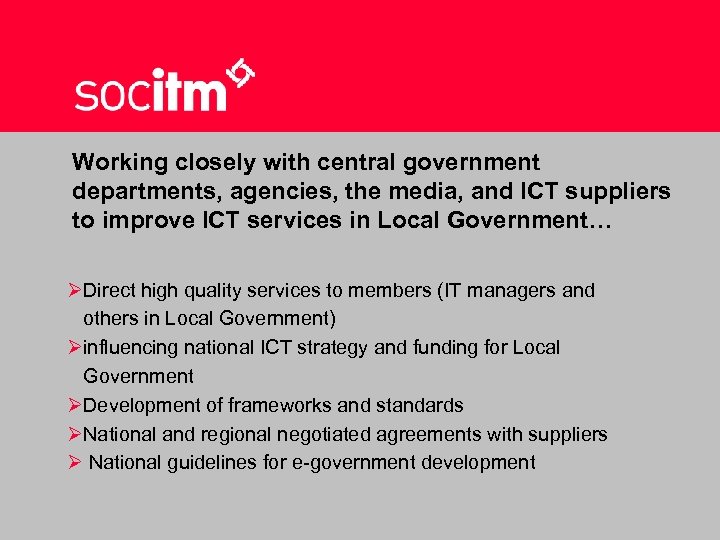 socitm

Working closely with central government departments, agencies, the media, and ICT suppliers to improve ICT services in Local Government…

➢Direct high quality services to members (IT managers and others in Local Government)
➢influencing national ICT strategy and funding for Local Government
➢Development of frameworks and standards
➢National and regional negotiated agreements with suppliers
➢ National guidelines for e-government development